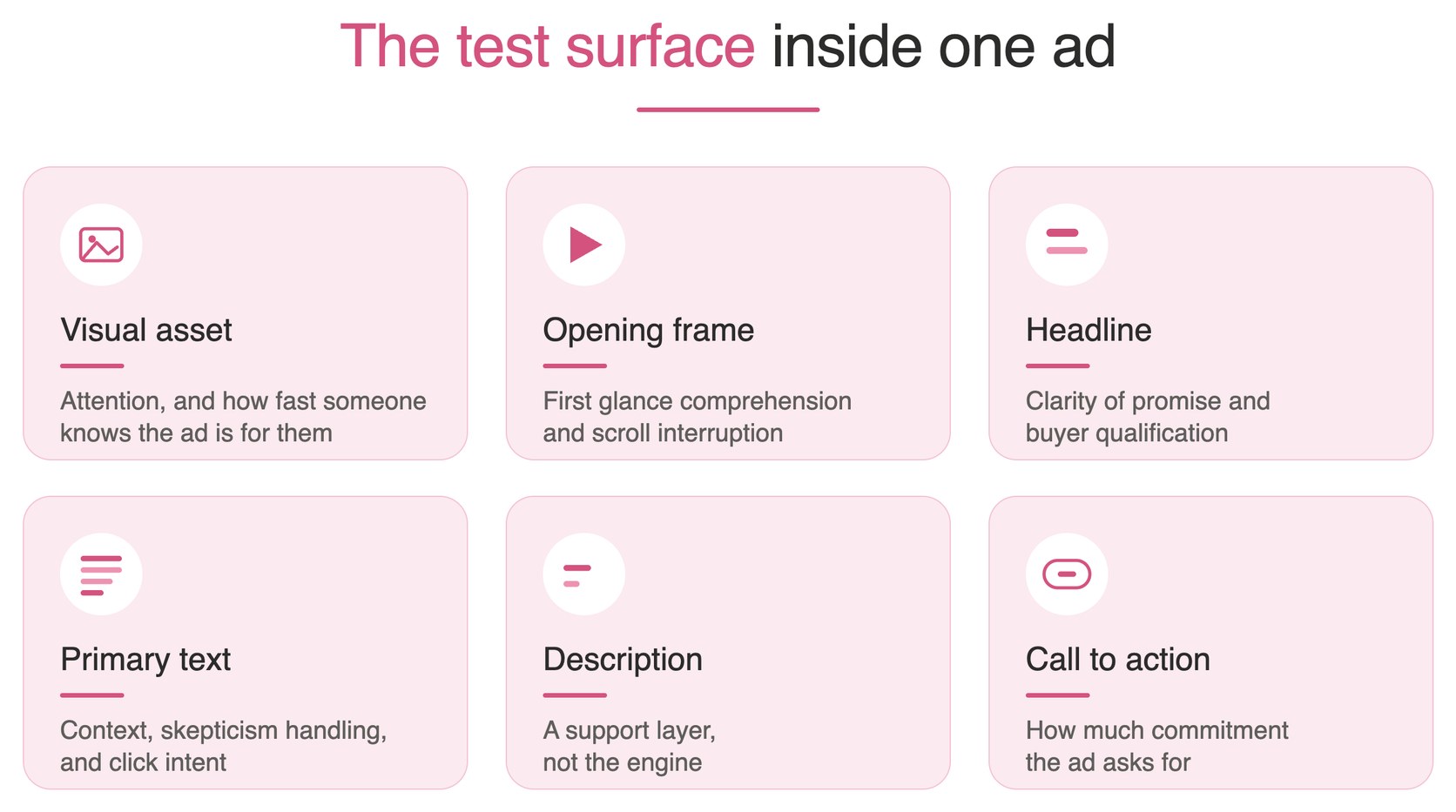 The test surface inside one ad

Visual asset

Attention, and how fast someone knows the ad is for them

Opening frame

First glance comprehension and scroll interruption

Headline

Clarity of promise and buyer qualification

Primary text

Context, skepticism handling, and click intent

Description

A support layer, not the engine

Call to action

How much commitment the ad asks for